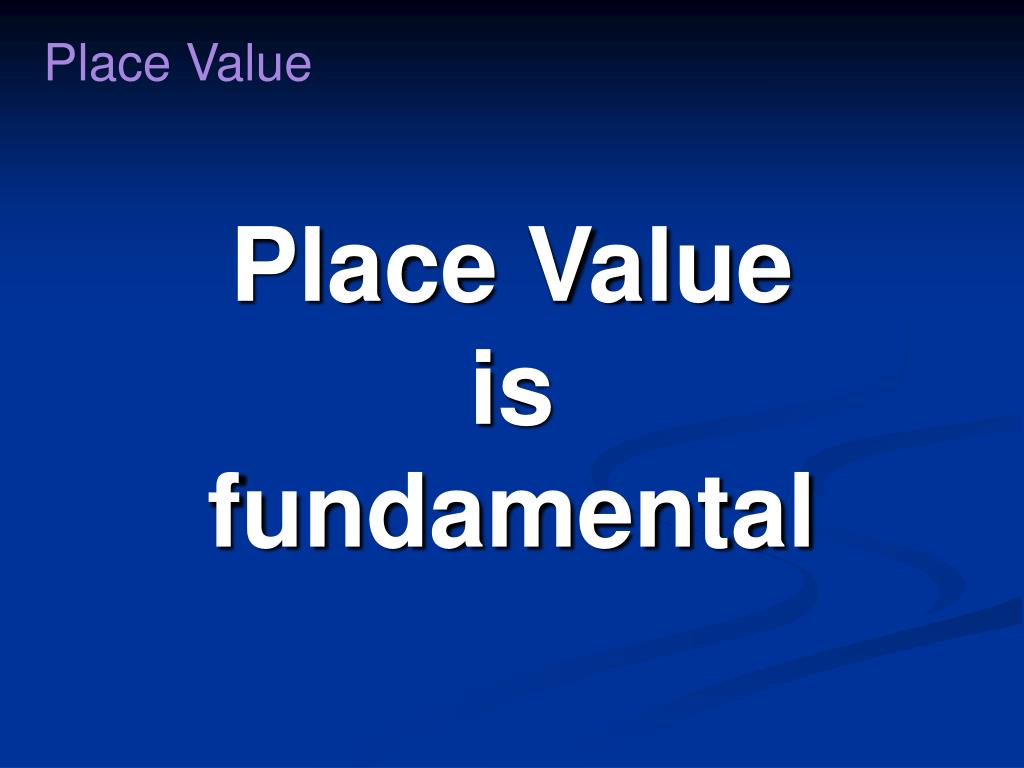 Place Value

Place Value
is
fundamental